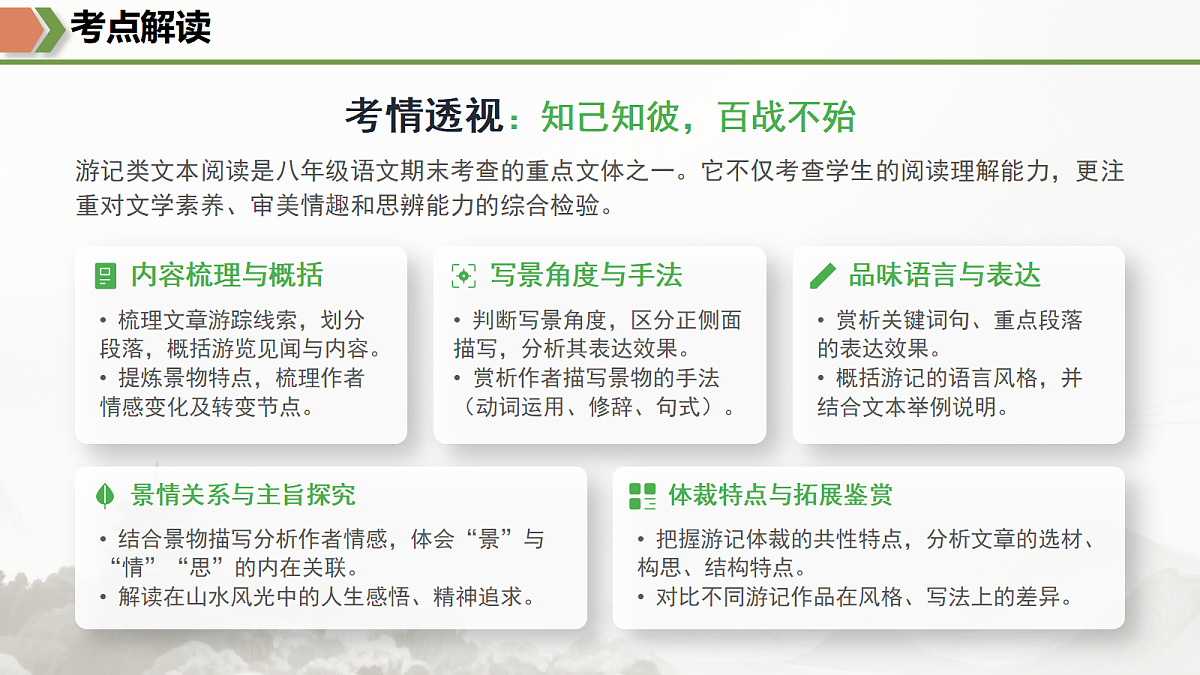 考点解读

考情透视：知己知彼，百战不殆

游记类文本阅读是八年级语文期末考查的重点文体之一。它不仅考查学生的阅读理解能力，更注重对文学素养、审美情趣和思辨能力的综合检验。

内容梳理与概括

• 梳理文章游踪线索，划分段落，概括游览见闻与内容。
• 提炼景物特点，梳理作者情感变化及转变节点。

写景角度与手法

• 判断写景角度，区分正侧面描写，分析其表达效果。
• 赏析作者描写景物的手法（动词运用、修辞、句式）。

品味语言与表达

• 赏析关键词句、重点段落的表达效果。
• 概括游记的语言风格，并结合文本举例说明。

景情关系与主旨探究

• 结合景物描写分析作者情感，体会“景”与“情”“思”的内在关联。
• 解读在山水风光中的人生感悟、精神追求。

体裁特点与拓展鉴赏

• 把握游记体裁的共性特点，分析文章的选材、构思、结构特点。
• 对比不同游记作品在风格、写法上的差异。